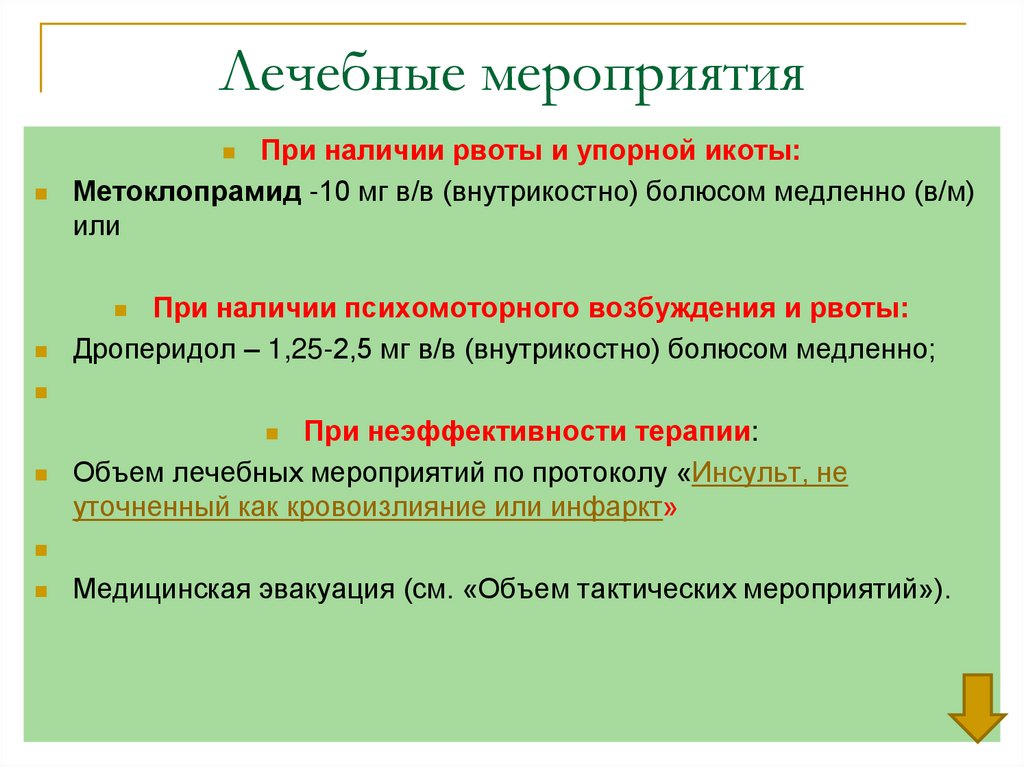 Лечебные мероприятия

При наличии рвоты и упорной икоты:

Метоклопрамид -10 мг в/в (внутрикостно) болюсом медленно (в/м) или

При наличии психомоторного возбуждения и рвоты:

Дроперидол – 1,25-2,5 мг в/в (внутрикостно) болюсом медленно;

При неэффективности терапии:

Объем лечебных мероприятий по протоколу «Инсульт, не уточненный как кровоизлияние или инфаркт»

Медицинская эвакуация (см. «Объем тактических мероприятий»).